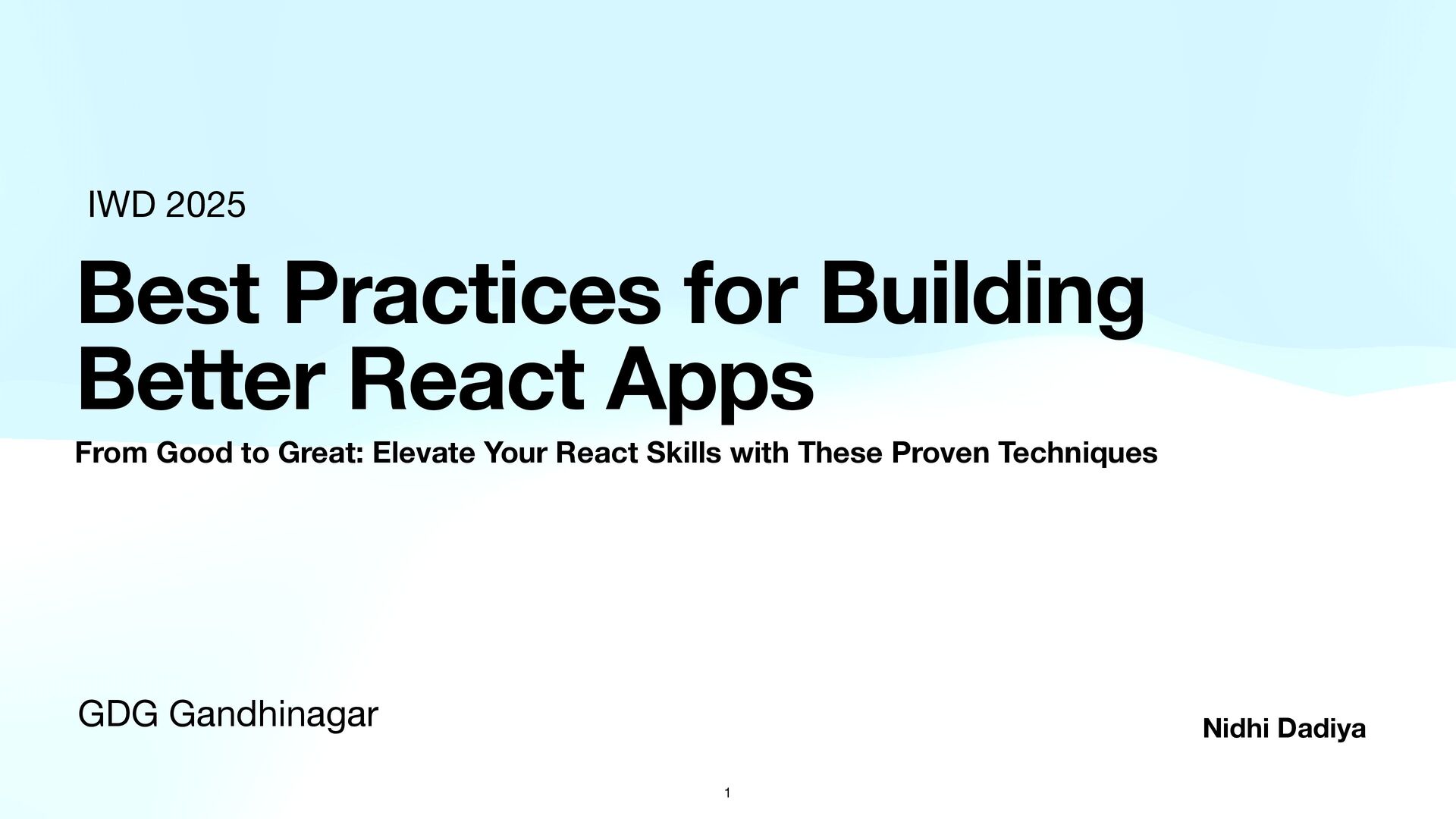 IWD 2025

Best Practices for Building Better React Apps

From Good to Great: Elevate Your React Skills with These Proven Techniques

GDG Gandhinagar

Nidhi Dadiya

1